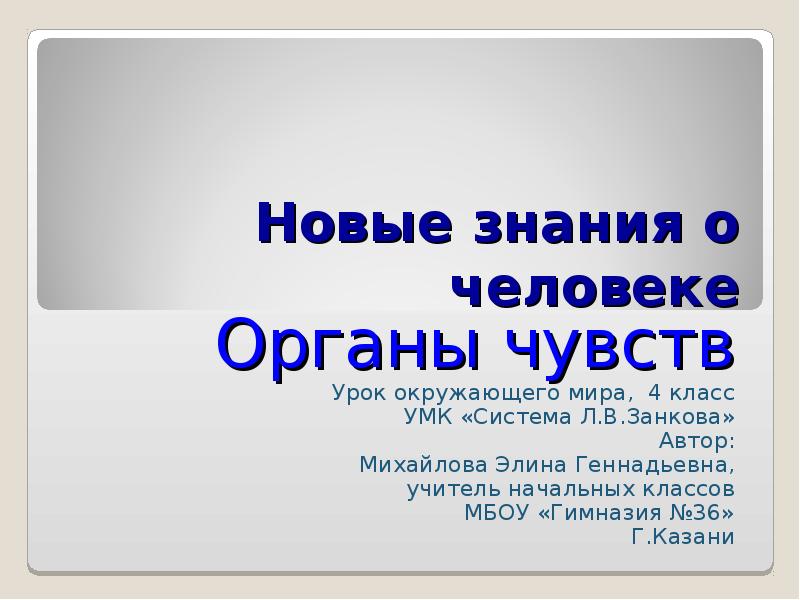 Новые знания о человеке
Органы чувств

Урок окружающего мира, 4 класс
УМК «Система Л.В.Занкова»
Автор:
Михайлова Элина Геннадьевна,
учитель начальных классов
МБОУ «Гимназия №36»
Г.Казани